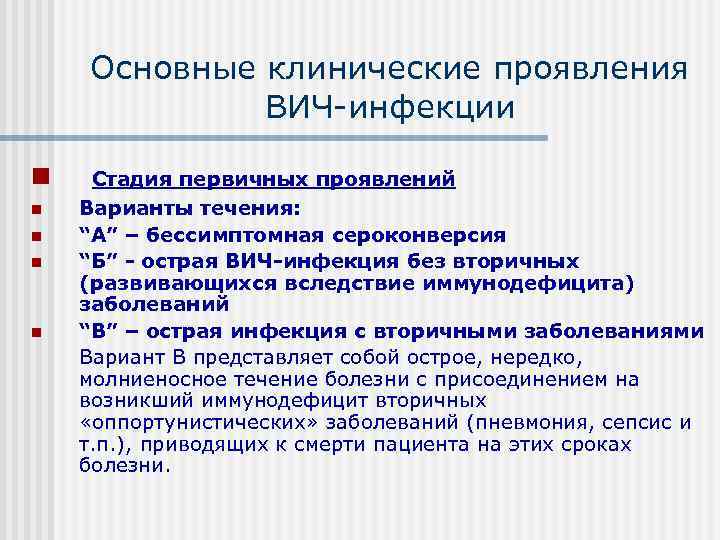 Основные клинические проявления ВИЧ-инфекции

Стадия первичных проявлений

Варианты течения:

“А” – бессимптомная сероконверсия

“Б” - острая ВИЧ-инфекция без вторичных (развивающихся вследствие иммунодефицита) заболеваний

“В” – острая инфекция с вторичными заболеваниями

Вариант В представляет собой острое, нередко, молниеносное течение болезни с присоединением на возникший иммунодефицит вторичных «оппортунистических» заболеваний (пневмония, сепсис и т.п.), приводящих к смерти пациента на этих сроках болезни.